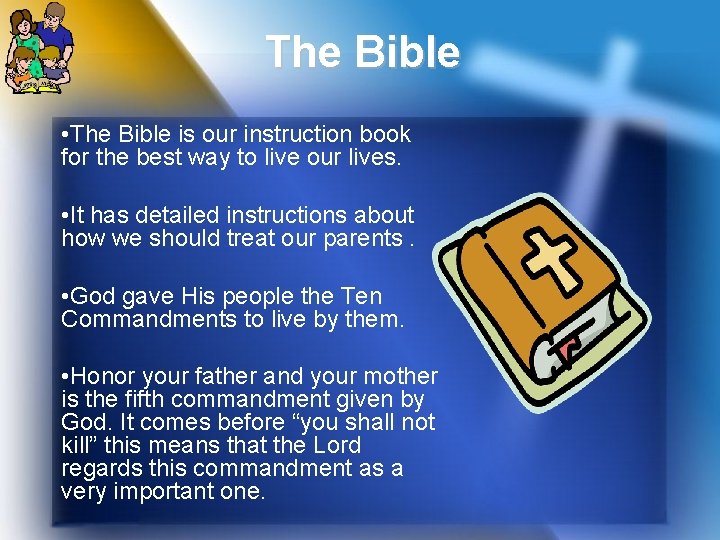 The Bible

•The Bible is our instruction book for the best way to live our lives.

•It has detailed instructions about how we should treat our parents .

•God gave His people the Ten Commandments to live by them.

•Honor your father and your mother is the fifth commandment given by God. It comes before “you shall not kill” this means that the Lord regards this commandment as a very important one.